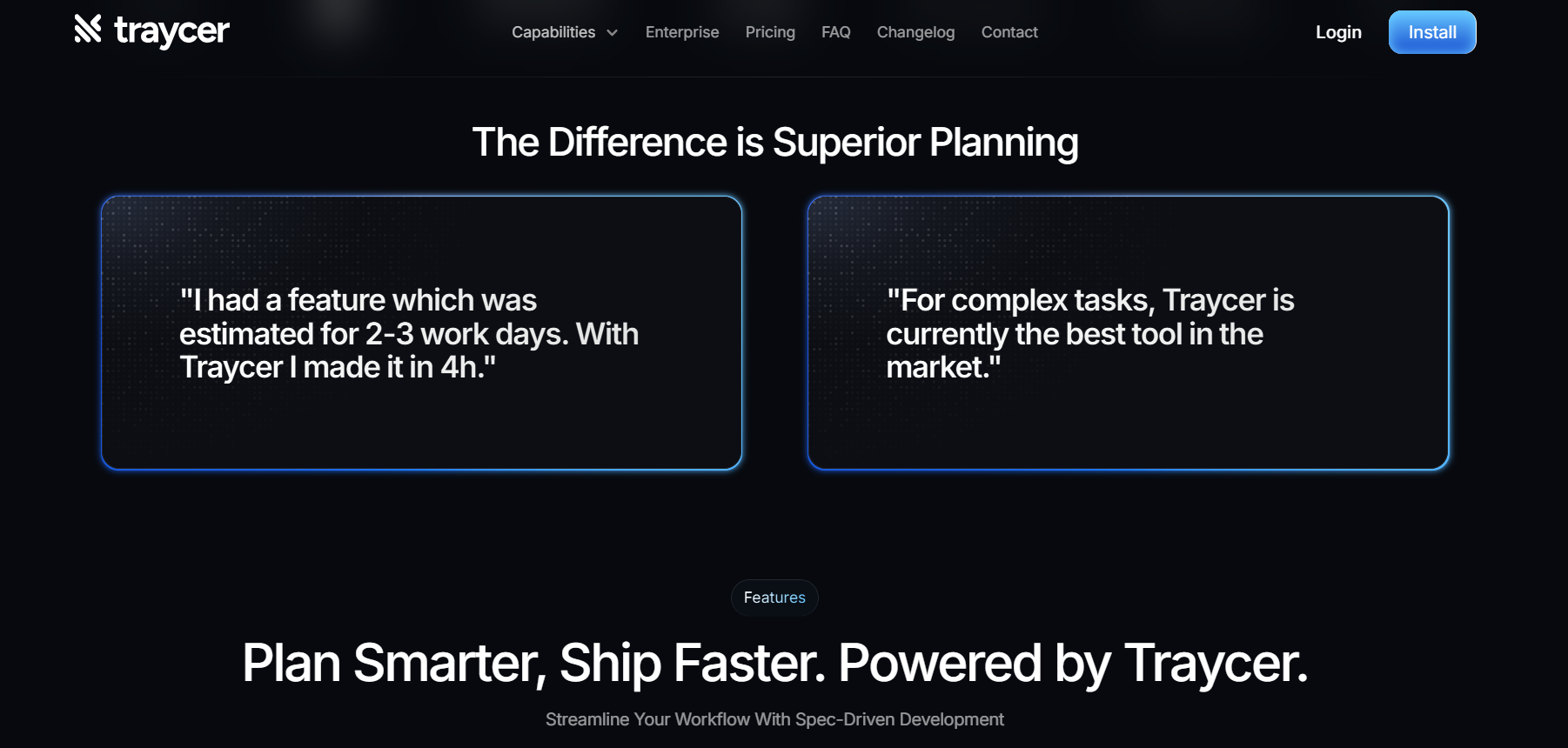 traycer

Capabilities Enterprise Pricing FAQ Changelog Contact

Login Install

The Difference is Superior Planning

"I had a feature which was estimated for 2-3 work days. With Traycer I made it in 4h."

"For complex tasks, Traycer is currently the best tool in the market."

Features

Plan Smarter, Ship Faster. Powered by Traycer.

Streamline Your Workflow With Spec-Driven Development